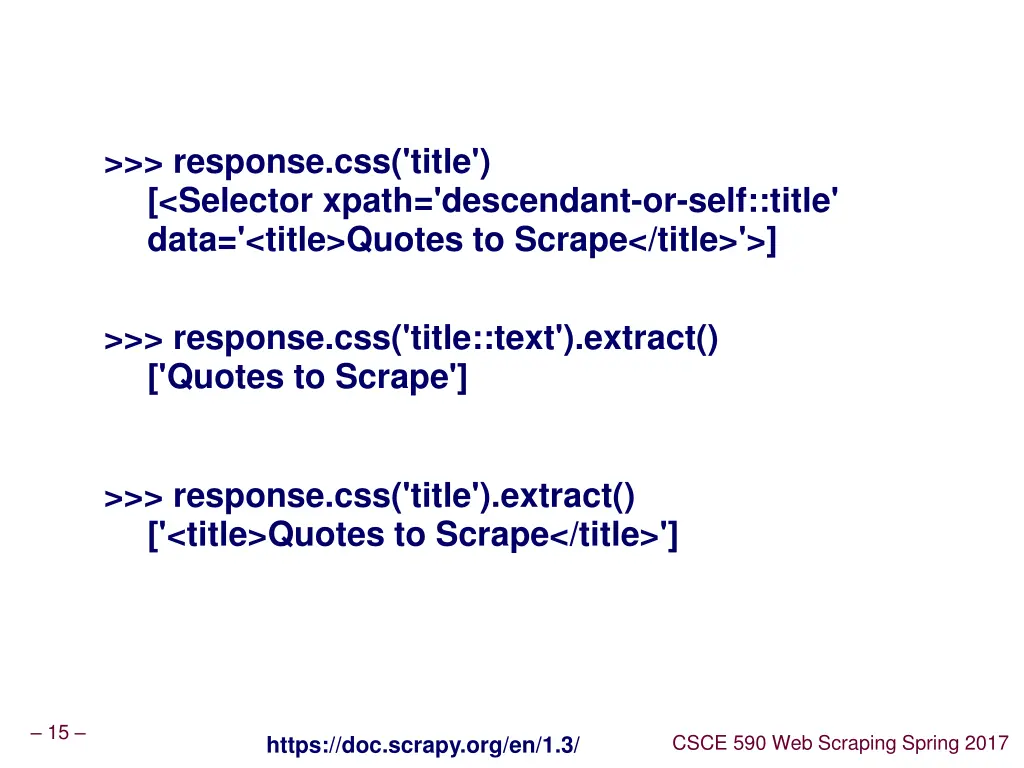 >>> response.css('title')
[<Selector xpath='descendant-or-self::title' data='<title>Quotes to Scrape</title>'>]

>>> response.css('title::text').extract()
['Quotes to Scrape']

>>> response.css('title').extract()
['<title>Quotes to Scrape</title>']

– 15 –

https://doc.scrapy.org/en/1.3/

CSCE 590 Web Scraping Spring 2017